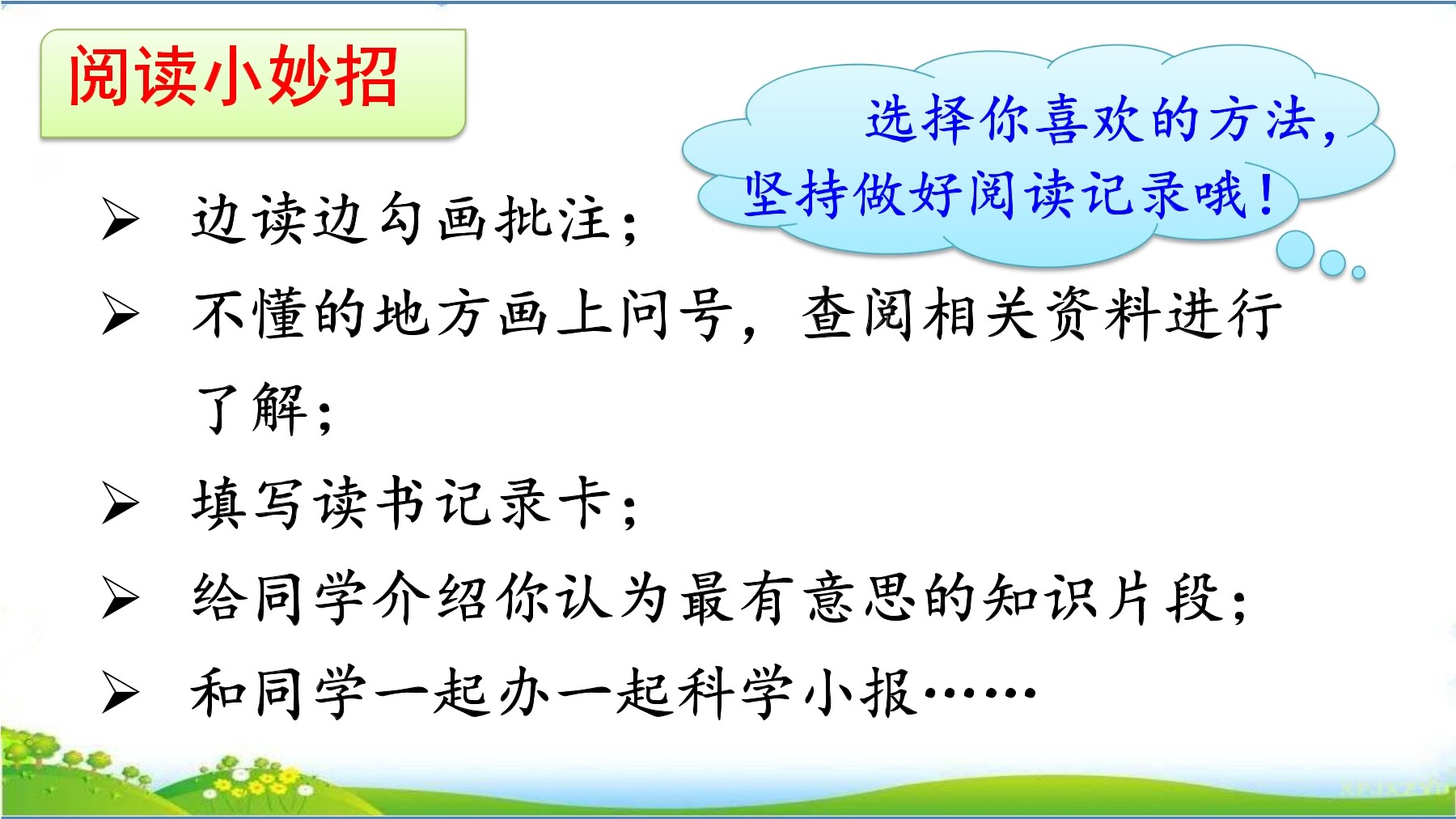 阅读小妙招

选择你喜欢的方法，坚持做好阅读记录哦！

➢ 边读边勾画批注；

➢ 不懂的地方画上问号，查阅相关资料进行了解；

➢ 填写读书记录卡；

➢ 给同学介绍你认为最有意思的知识片段；

➢ 和同学一起办一起科学小报……